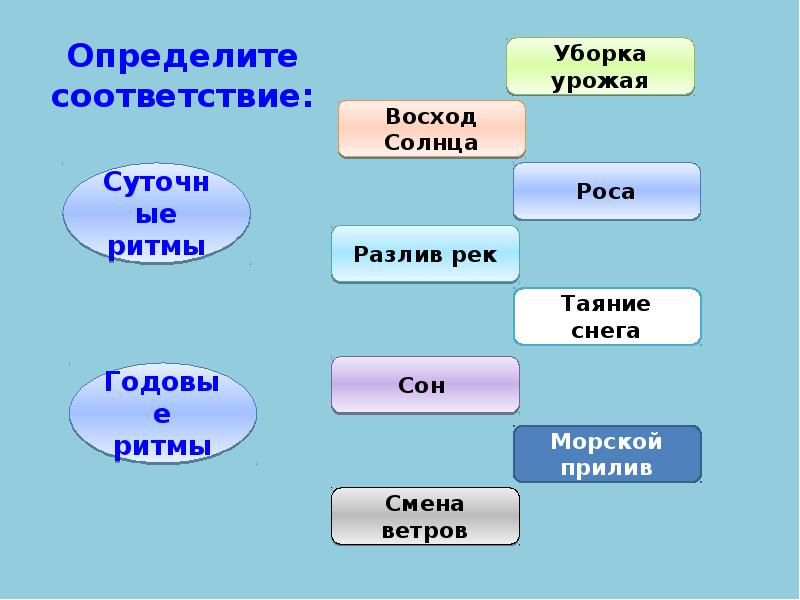 Определите соответствие:

Суточные ритмы

Годовые ритмы

Уборка урожая

Восход Солнца

Роса

Разлив рек

Таяние снега

Сон

Морской прилив

Смена ветров